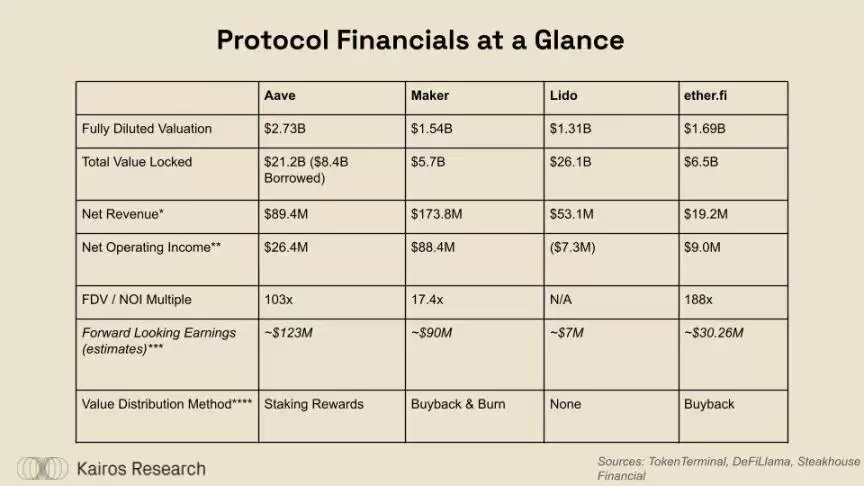 Protocol Financials at a Glance

| | Aave | Maker | Lido | ether.fi |
|---|---|---|---|---|
| Fully Diluted Valuation | \$2.73B | \$1.54B | \$1.31B | \$1.69B |
| Total Value Locked | \$21.2B (\$8.4B Borrowed) | \$5.7B | \$26.1B | \$6.5B |
| Net Revenue* | \$89.4M | \$173.8M | \$53.1M | \$19.2M |
| Net Operating Income** | \$26.4M | \$88.4M | (\$7.3M) | \$9.0M |
| FDV / NOI Multiple | 103x | 17.4x | N/A | 188x |
| Forward Looking Earnings (estimates)*** | ~\$123M | ~\$90M | ~\$7M | ~\$30.26M |
| Value Distribution Method**** | Staking Rewards | Buyback & Burn | None | Buyback |

Kairos Research

Sources: TokenTerminal, DeFiLlama, Steakhouse Financial